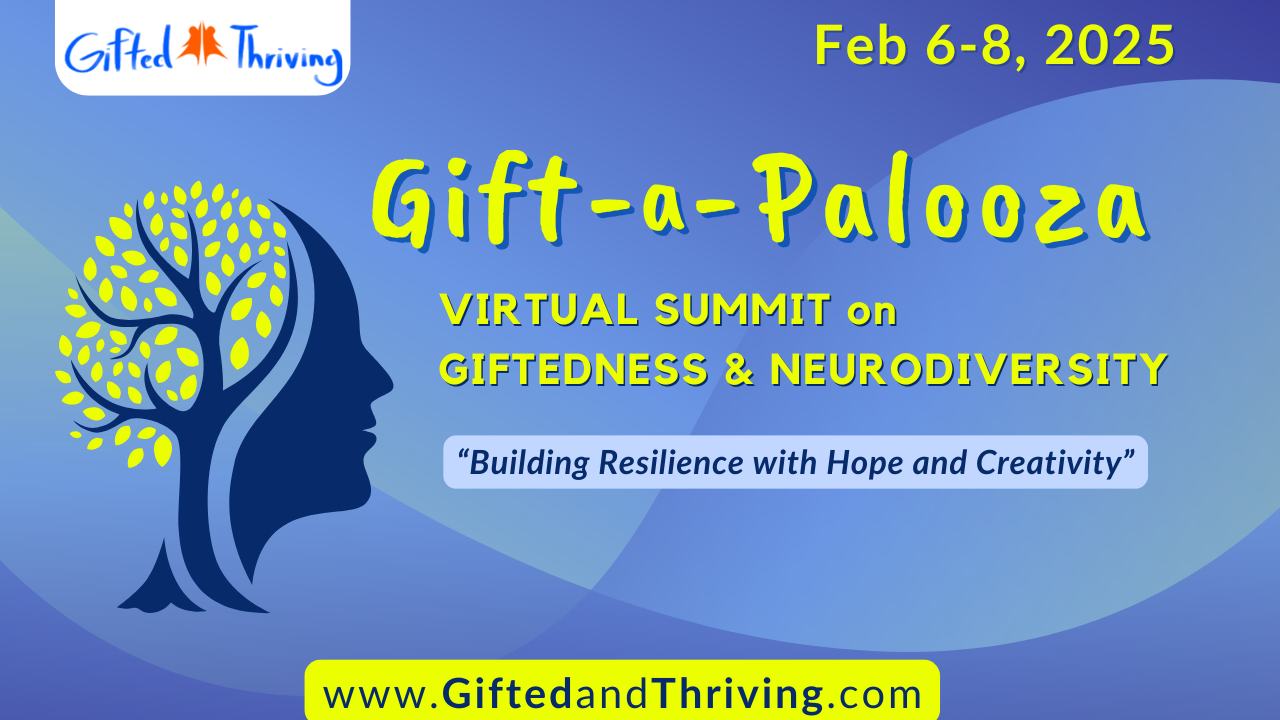 Gifted Thriving

Feb 6-8, 2025

Gift-a-Palooza

VIRTUAL SUMMIT on GIFTEDNESS & NEURODIVERSITY

“Building Resilience with Hope and Creativity”

www.GiftedandThriving.com